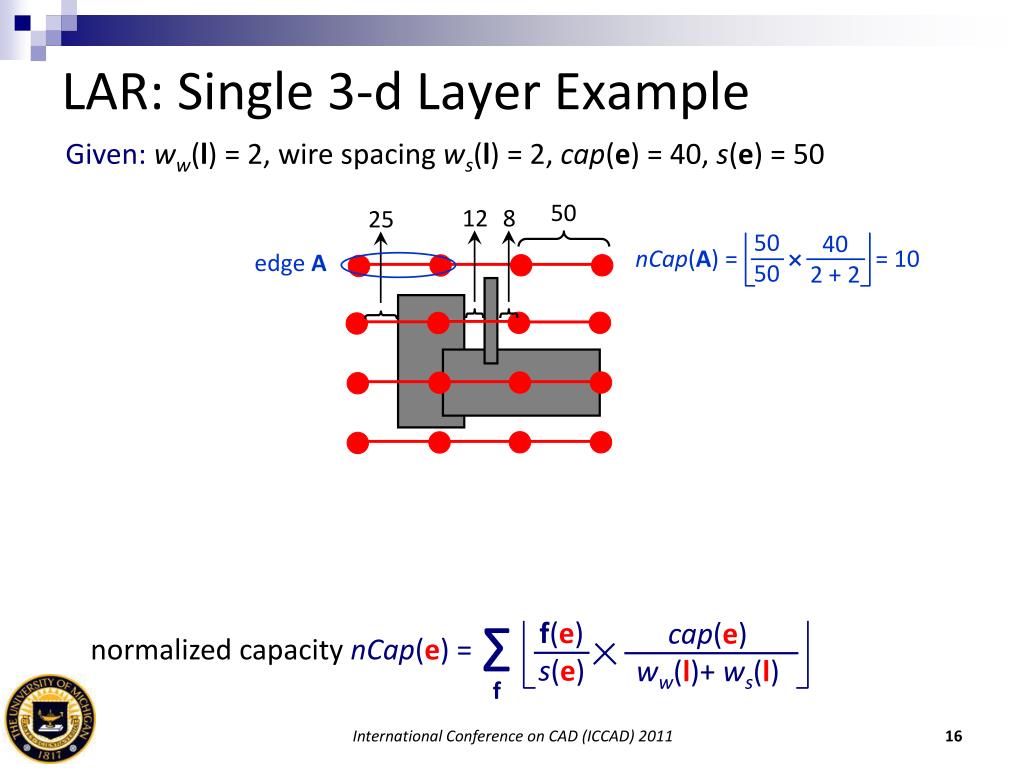 LAR: Single 3-d Layer Example

Given: $w_w(\mathbf{l}) = 2$, wire spacing $w_s(\mathbf{l}) = 2$, $cap(\mathbf{e}) = 40$, $s(\mathbf{e}) = 50$

25

12

8

50

edge **A**

$nCap(\mathbf{A}) = \left\lfloor \frac{50}{50} \times \frac{40}{2+2} \right\rfloor = 10$

normalized capacity $nCap(\mathbf{e}) = \sum_{\mathbf{f}} \left\lfloor \frac{\mathbf{f}(\mathbf{e})}{s(\mathbf{e})} \times \frac{cap(\mathbf{e})}{w_w(\mathbf{l}) + w_s(\mathbf{l})} \right\rfloor$

THE UNIVERSITY OF MICHIGAN 1817

International Conference on CAD (ICCAD) 2011

16